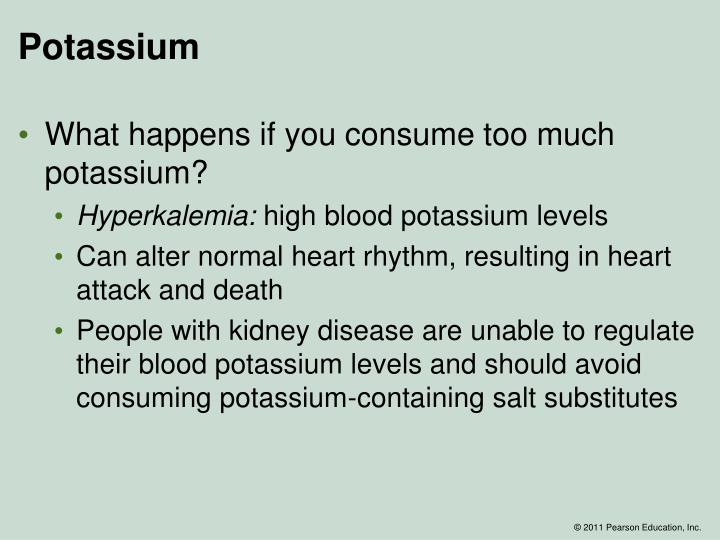 Potassium

• What happens if you consume too much potassium?
  • Hyperkalemia: high blood potassium levels
  • Can alter normal heart rhythm, resulting in heart attack and death
  • People with kidney disease are unable to regulate their blood potassium levels and should avoid consuming potassium-containing salt substitutes

© 2011 Pearson Education, Inc.